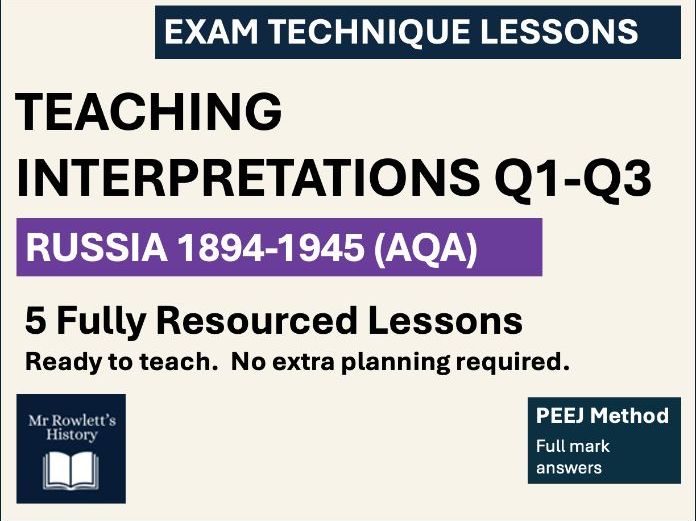 EXAM TECHNIQUE LESSONS

TEACHING INTERPRETATIONS Q1-Q3

RUSSIA 1894-1945 (AQA)

5 Fully Resourced Lessons

Ready to teach. No extra planning required.

Mr Rowlett's History

PEEJ Method

Full mark answers